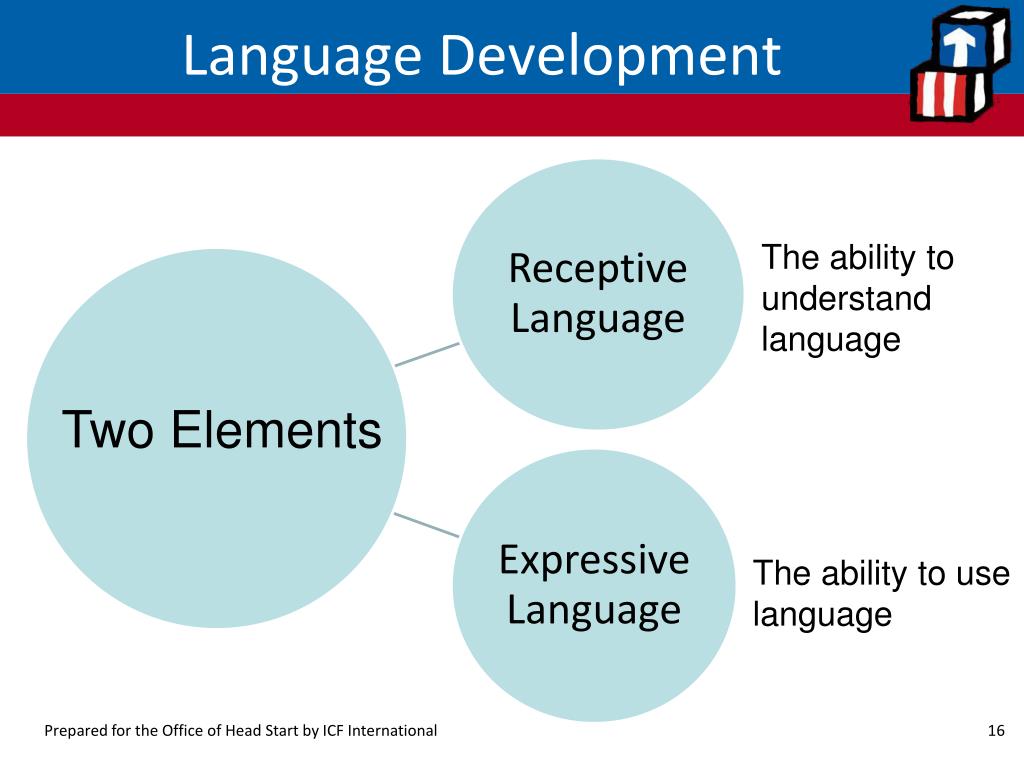 Language Development

Two Elements

Receptive Language

The ability to understand language

Expressive Language

The ability to use language

Prepared for the Office of Head Start by ICF International

16